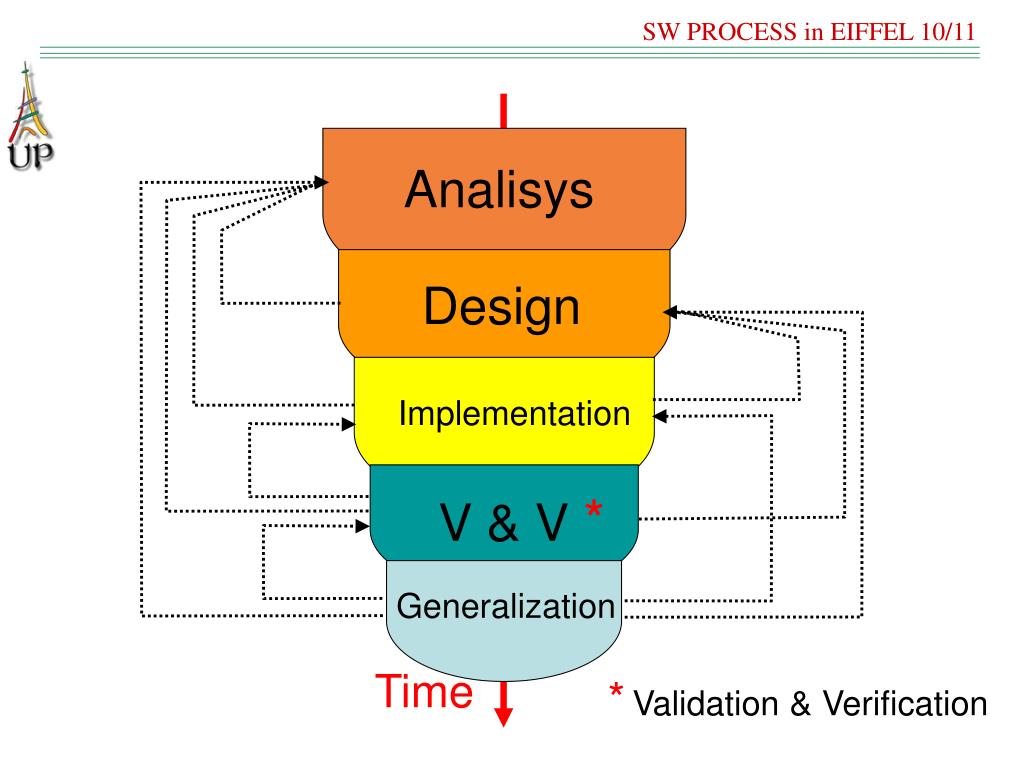 SW PROCESS in EIFFEL 10/11

UP

Analisys

Design

Implementation

V & V *

Generalization

Time

* Validation & Verification